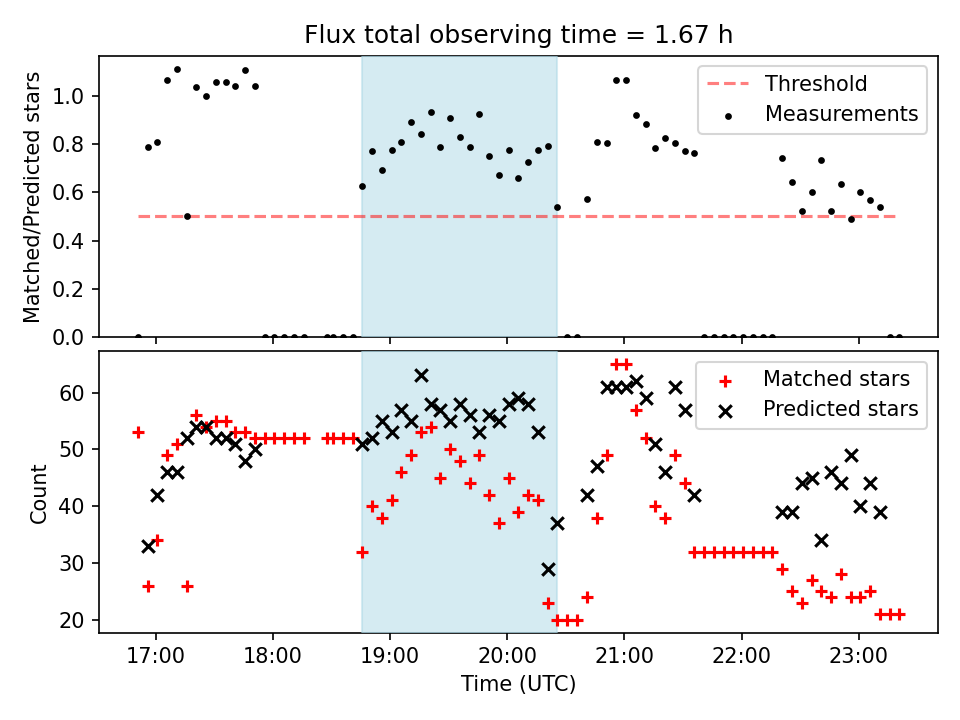 Flux total observing time = 1.67 h

Matched/Predicted stars

1.0
0.8
0.6
0.4
0.2
0.0

Threshold
Measurements

Count

60
50
40
30
20

Matched stars
Predicted stars

17:00
18:00
19:00
20:00
21:00
22:00
23:00

Time (UTC)